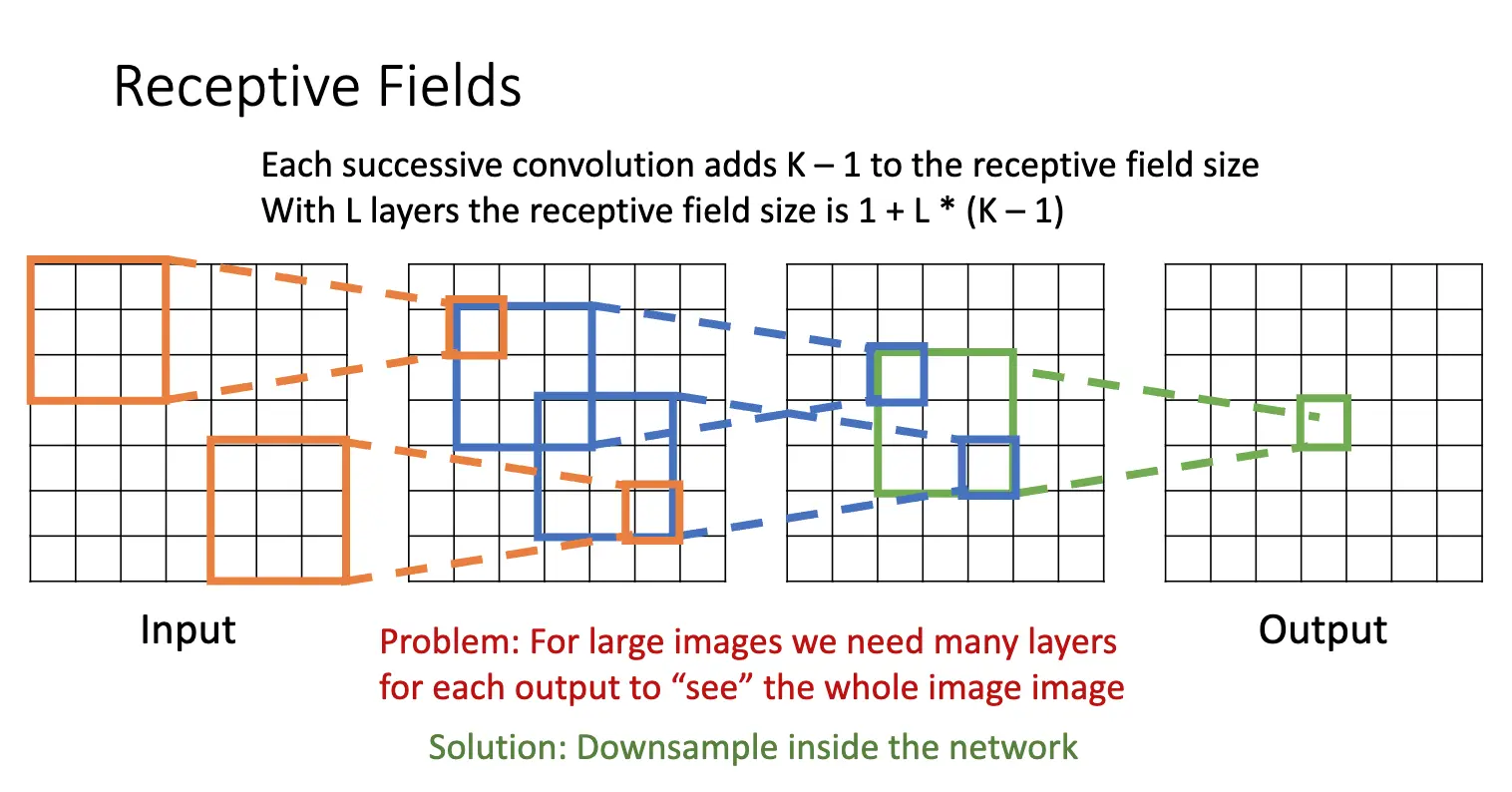 Receptive Fields

Each successive convolution adds K – 1 to the receptive field size
With L layers the receptive field size is 1 + L * (K – 1)

Input

Output

Problem: For large images we need many layers for each output to “see” the whole image image

Solution: Downsample inside the network